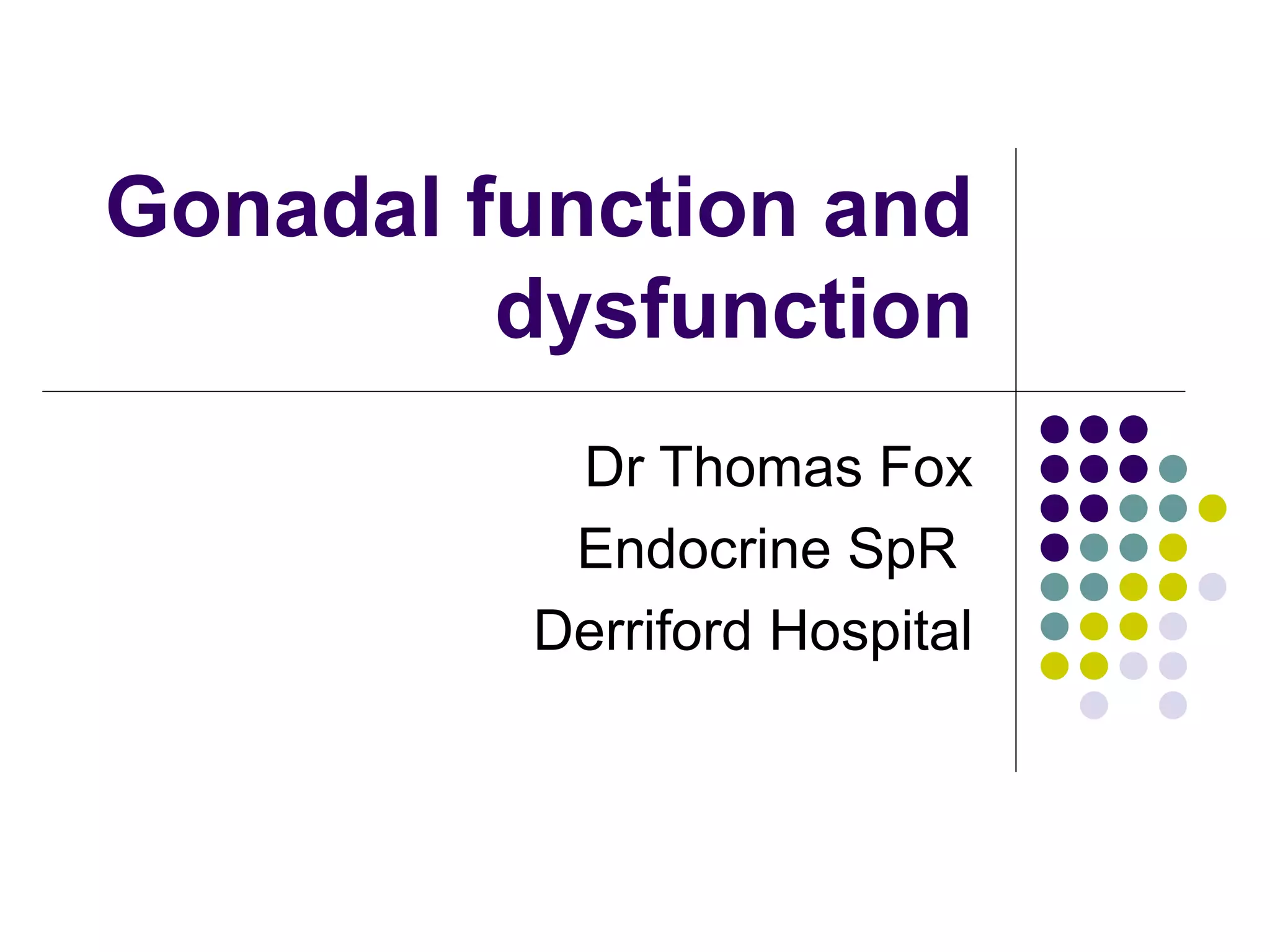 Gonadal function and dysfunction

Dr Thomas Fox
Endocrine SpR
Derriford Hospital